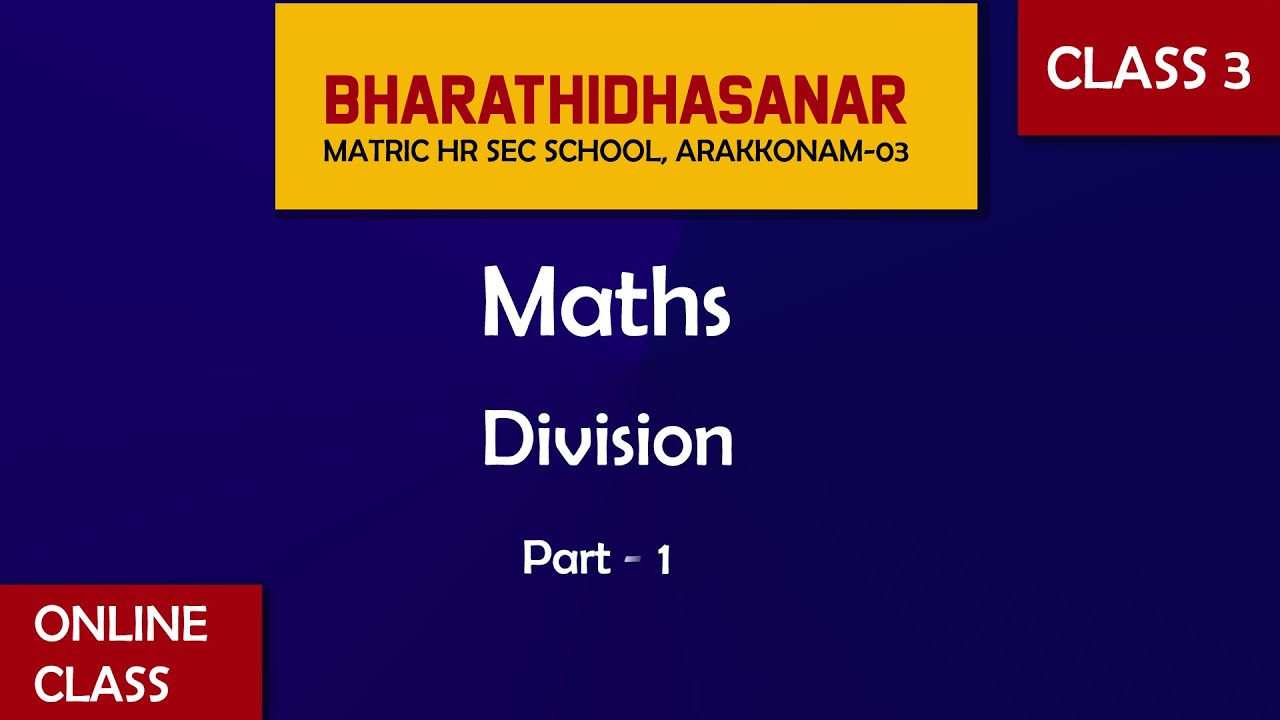 BHARATHIDHASANAR
MATRIC HR SEC SCHOOL, ARAKKONAM-03

CLASS 3

Maths

Division

Part - 1

ONLINE CLASS